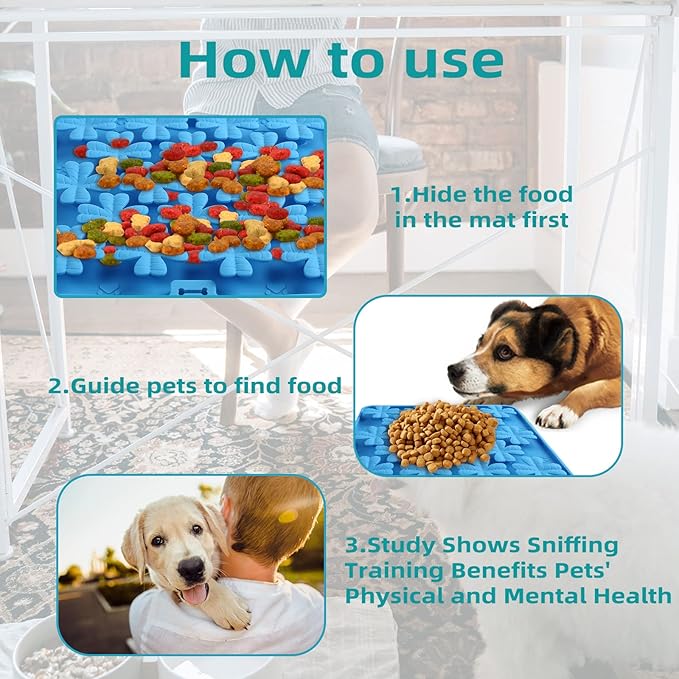 How to use

1.Hide the food in the mat first

2.Guide pets to find food

3.Study Shows Sniffing Training Benefits Pets' Physical and Mental Health